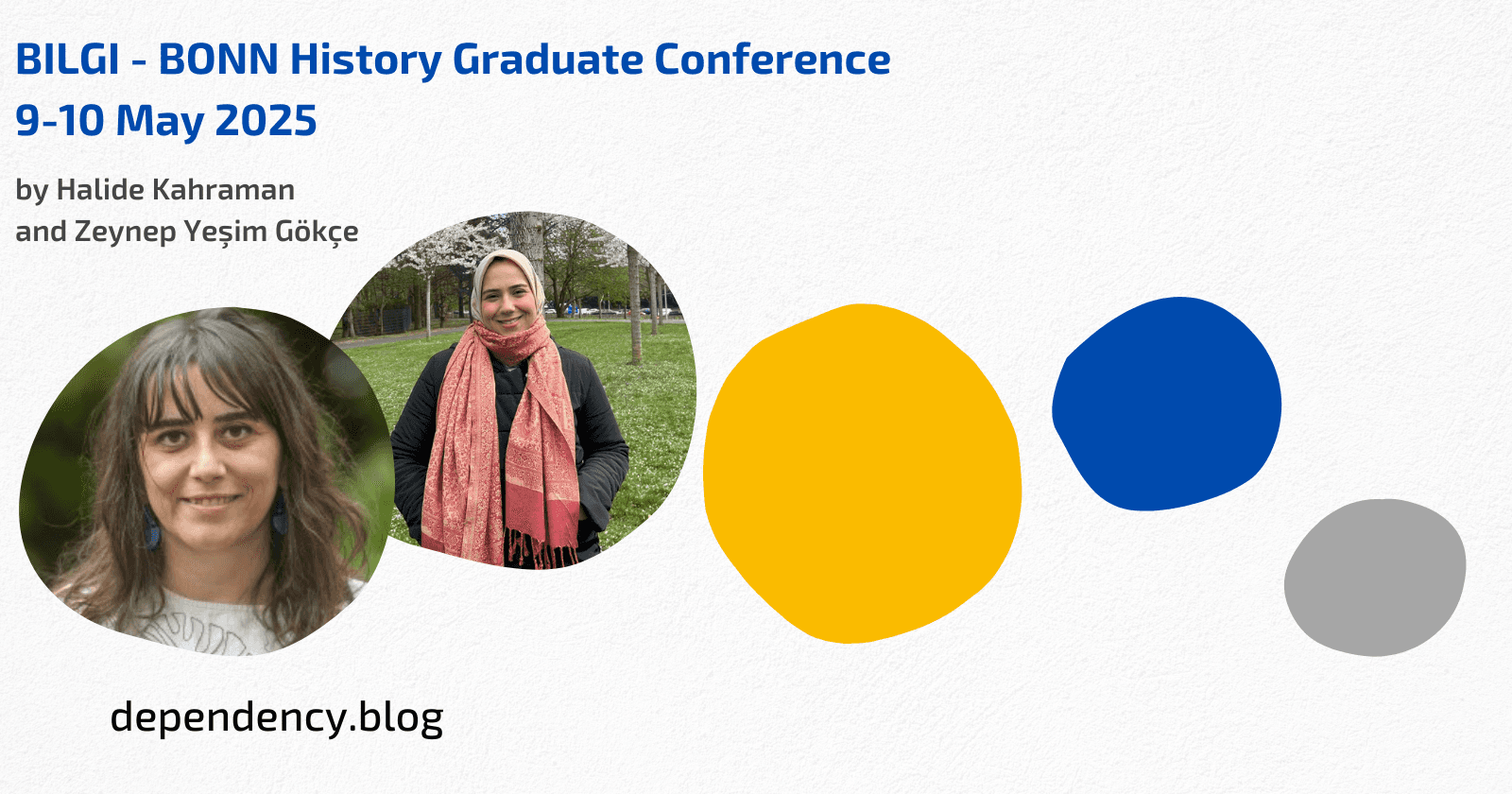 BILGI - BONN History Graduate Conference
9-10 May 2025

by Halide Kahraman
and Zeynep Yeşim Gökçe

dependency.blog